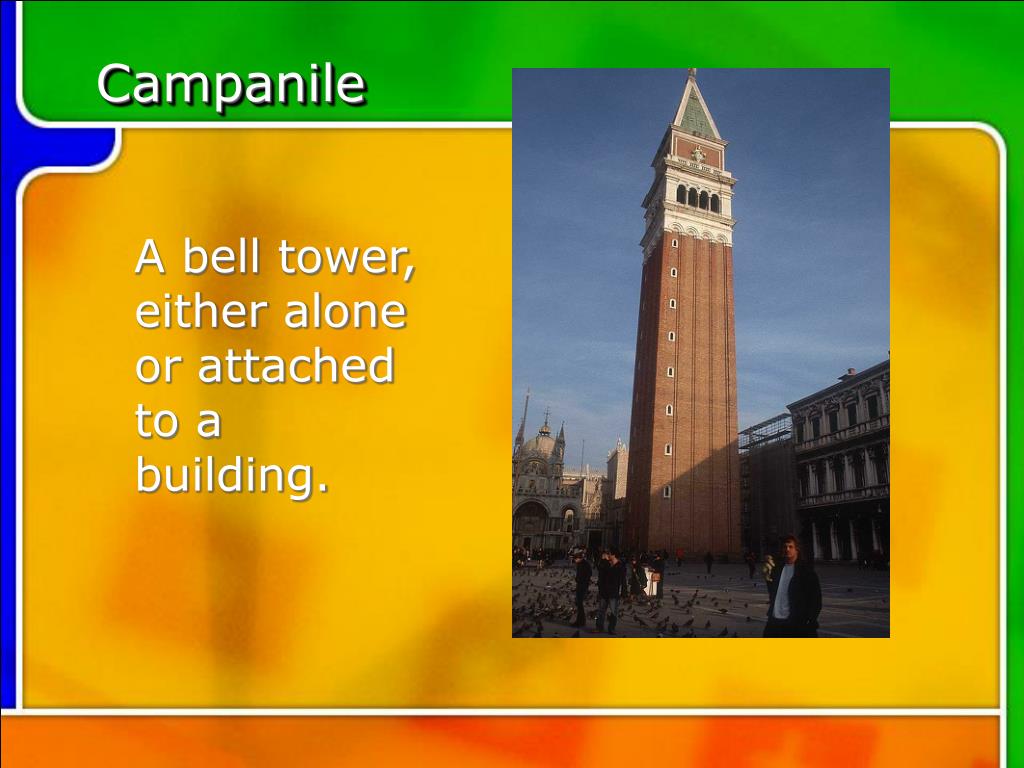 Campanile

A bell tower, either alone or attached to a building.